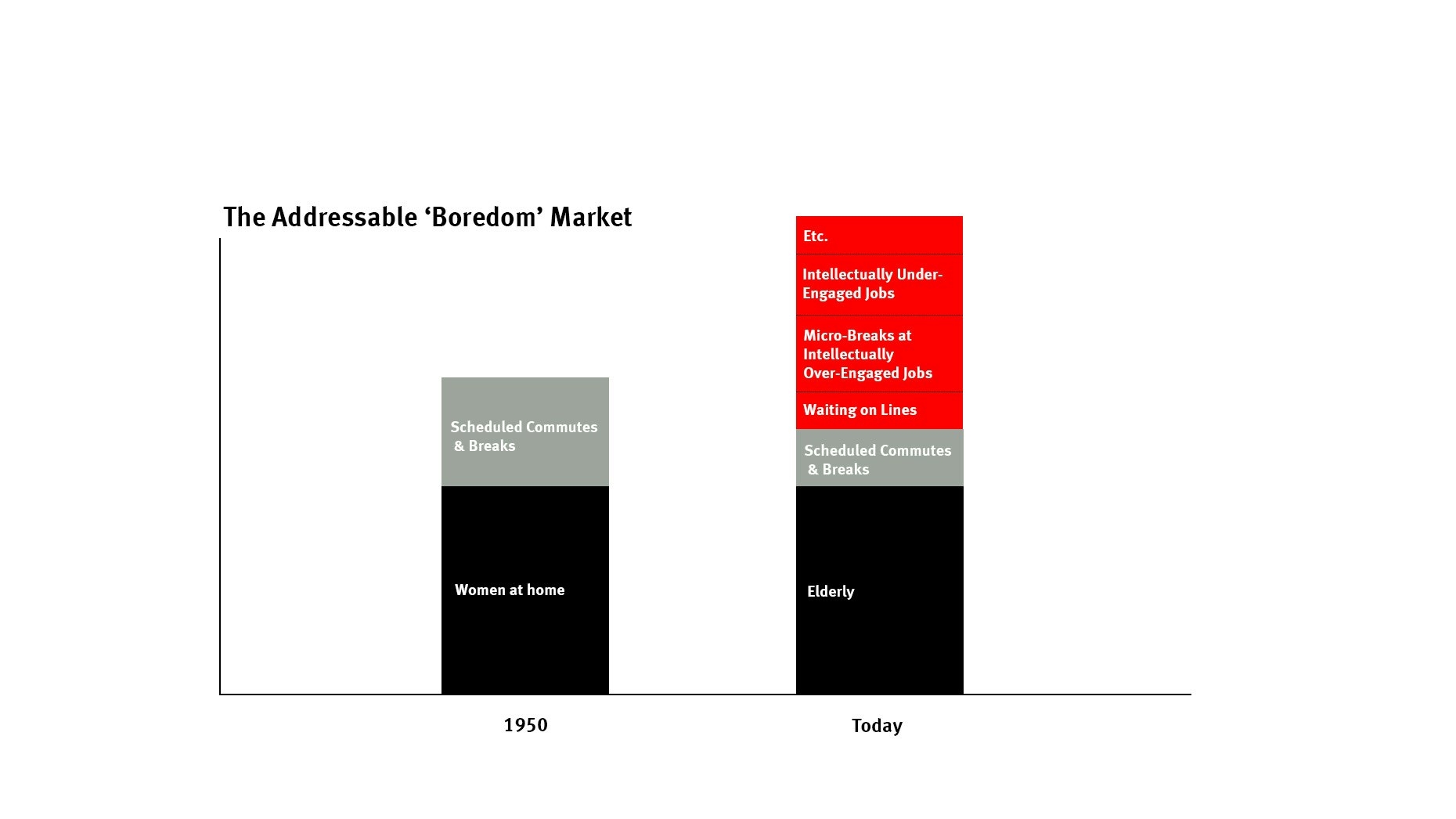 The Addressable ‘Boredom’ Market

Scheduled Commutes & Breaks

Women at home

1950

Etc.

Intellectually Under-Engaged Jobs

Micro-Breaks at Intellectually Over-Engaged Jobs

Waiting on Lines

Scheduled Commutes & Breaks

Elderly

Today